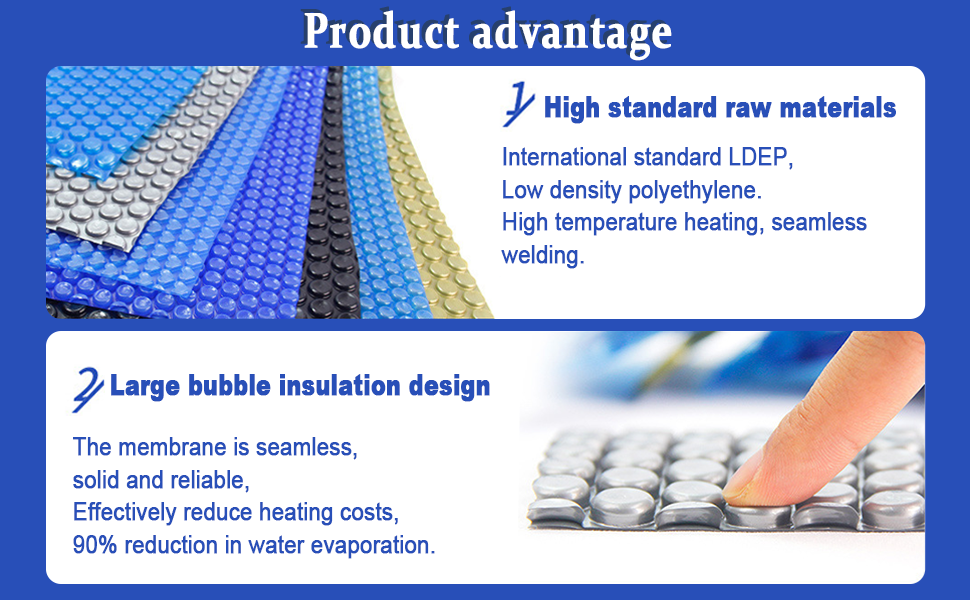 Product advantage

1 High standard raw materials

International standard LDEP, Low density polyethylene. High temperature heating, seamless welding.

2 Large bubble insulation design

The membrane is seamless, solid and reliable, Effectively reduce heating costs, 90% reduction in water evaporation.